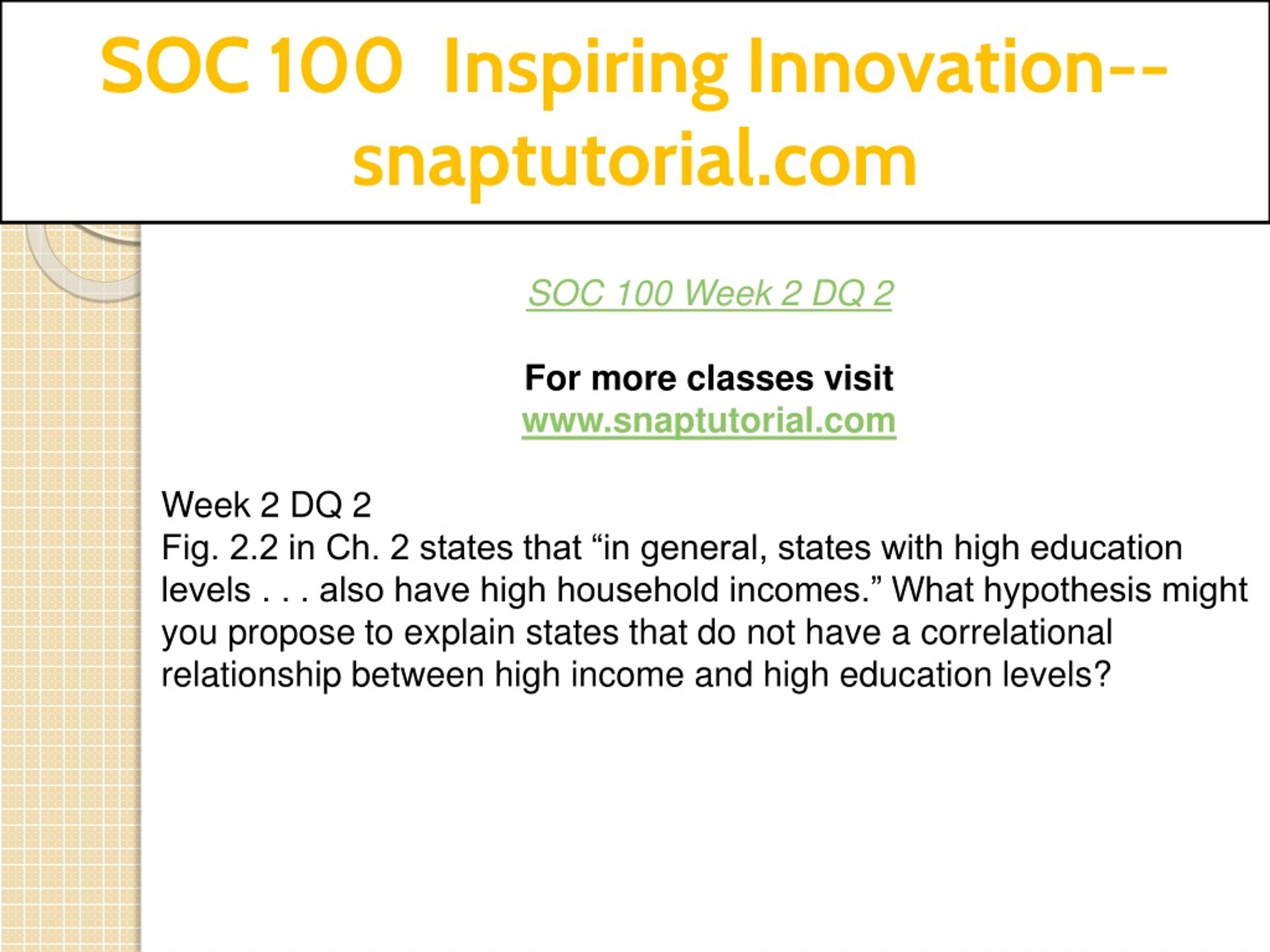 SOC 100 Inspiring Innovation--snaptutorial.com

SOC 100 Week 2 DQ 2

For more classes visit
www.snaptutorial.com

Week 2 DQ 2
Fig. 2.2 in Ch. 2 states that “in general, states with high education levels . . . also have high household incomes.” What hypothesis might you propose to explain states that do not have a correlational relationship between high income and high education levels?